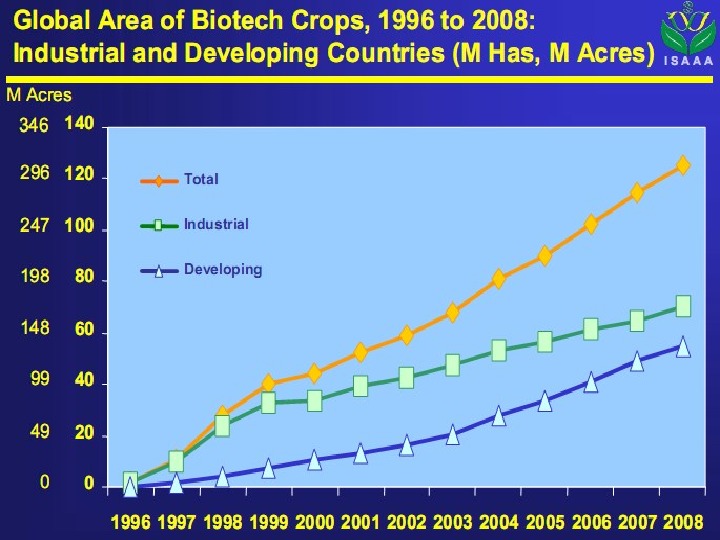 Global Area of Biotech Crops, 1996 to 2008: Industrial and Developing Countries (M Has, M Acres)

ISAAA

M Acres

346 140
296 120
247 100
198 80
148 60
99 40
49 20
0 0

Total
Industrial
Developing

1996 1997 1998 1999 2000 2001 2002 2003 2004 2005 2006 2007 2008